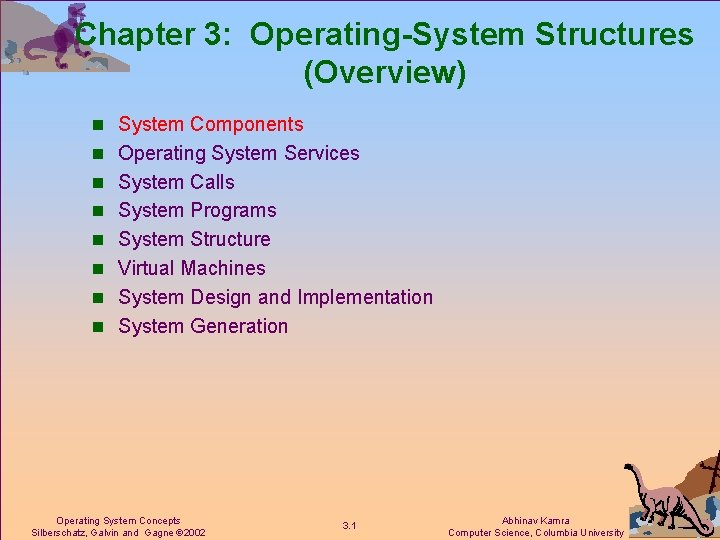 Chapter 3: Operating-System Structures (Overview)

- System Components
- Operating System Services
- System Calls
- System Programs
- System Structure
- Virtual Machines
- System Design and Implementation
- System Generation

Operating System Concepts
Silberschatz, Galvin and Gagne ©2002

3.1

Abhinav Kamra
Computer Science, Columbia University